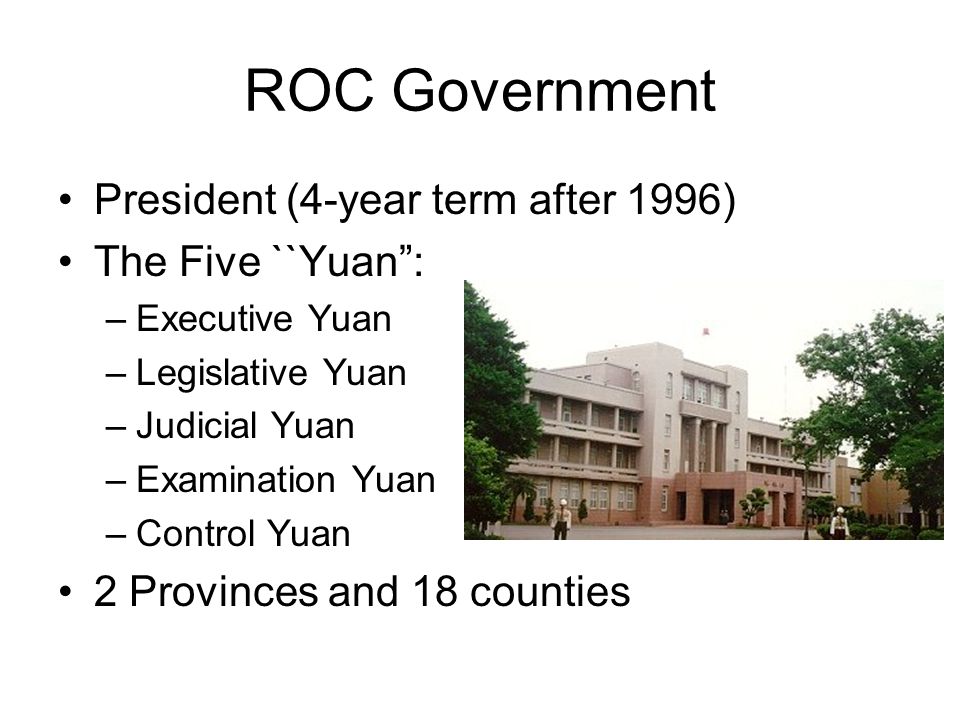 ROC Government

• President (4-year term after 1996)
• The Five ``Yuan”:
– Executive Yuan
– Legislative Yuan
– Judicial Yuan
– Examination Yuan
– Control Yuan
• 2 Provinces and 18 counties